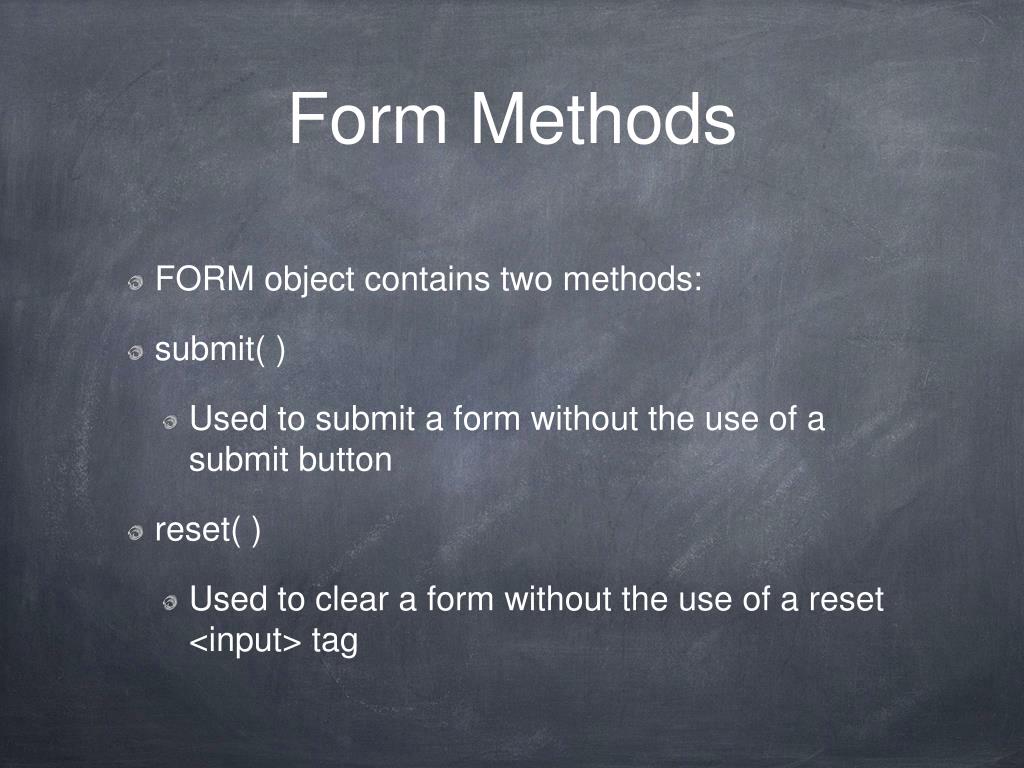 Form Methods

FORM object contains two methods:

submit( )

Used to submit a form without the use of a submit button

reset( )

Used to clear a form without the use of a reset <input> tag